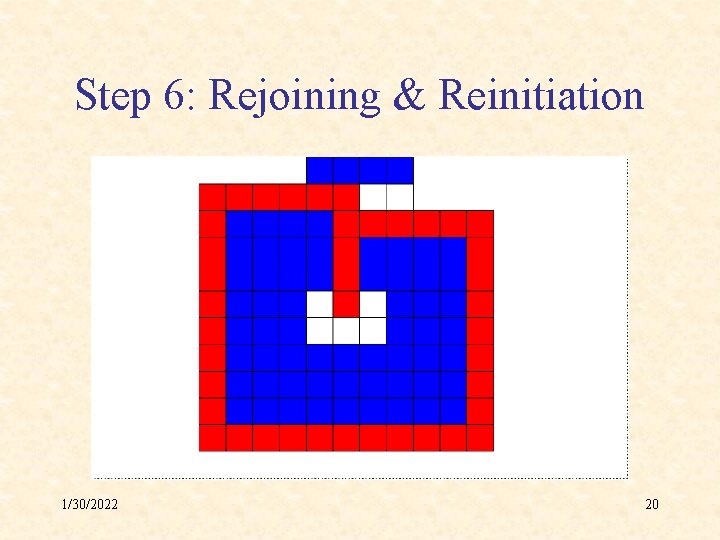 Step 6: Rejoining & Reinitiation

1/30/2022

20